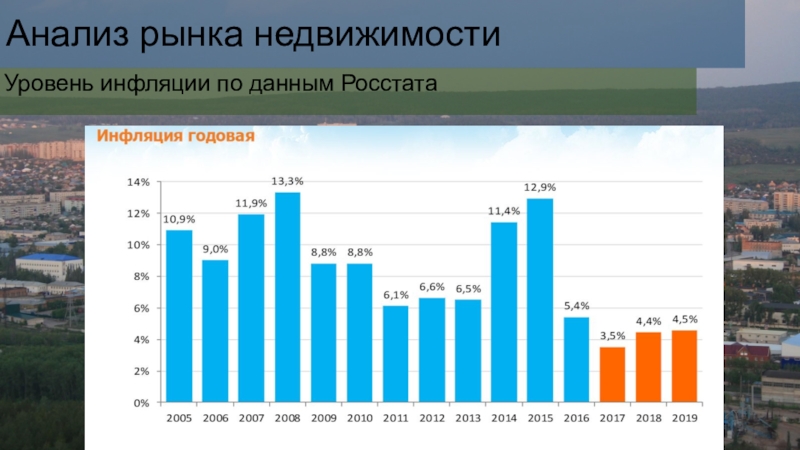 Анализ рынка недвижимости

Уровень инфляции по данным Росстата

Инфляция годовая

14%
12%
10%
8%
6%
4%
2%
0%

10,9% 9,0% 11,9% 13,3% 8,8% 8,8% 6,1% 6,6% 6,5% 11,4% 12,9% 5,4% 3,5% 4,4% 4,5%

2005 2006 2007 2008 2009 2010 2011 2012 2013 2014 2015 2016 2017 2018 2019